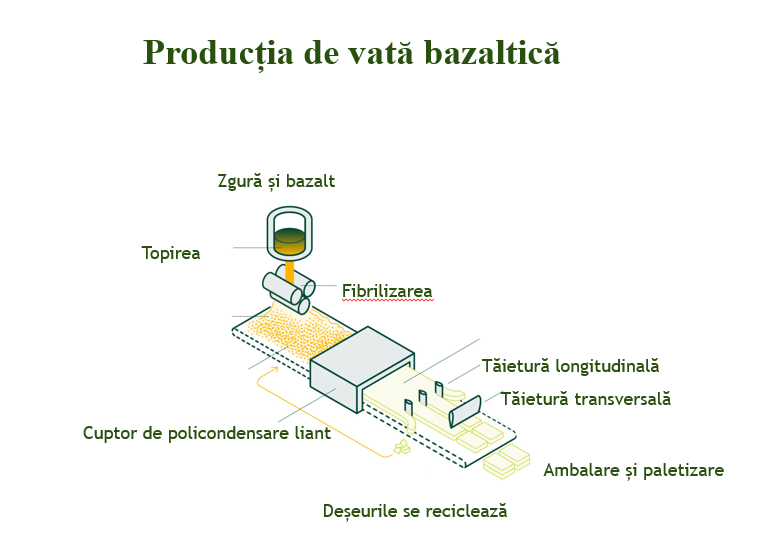 Producția de vată bazaltică

Zgură și bazalt

Topirea

Fibrilizarea

Tăietură longitudinală

Tăietură transversală

Cuptor de policondensare liant

Ambalare și paletizare

Deșeurile se reciclează